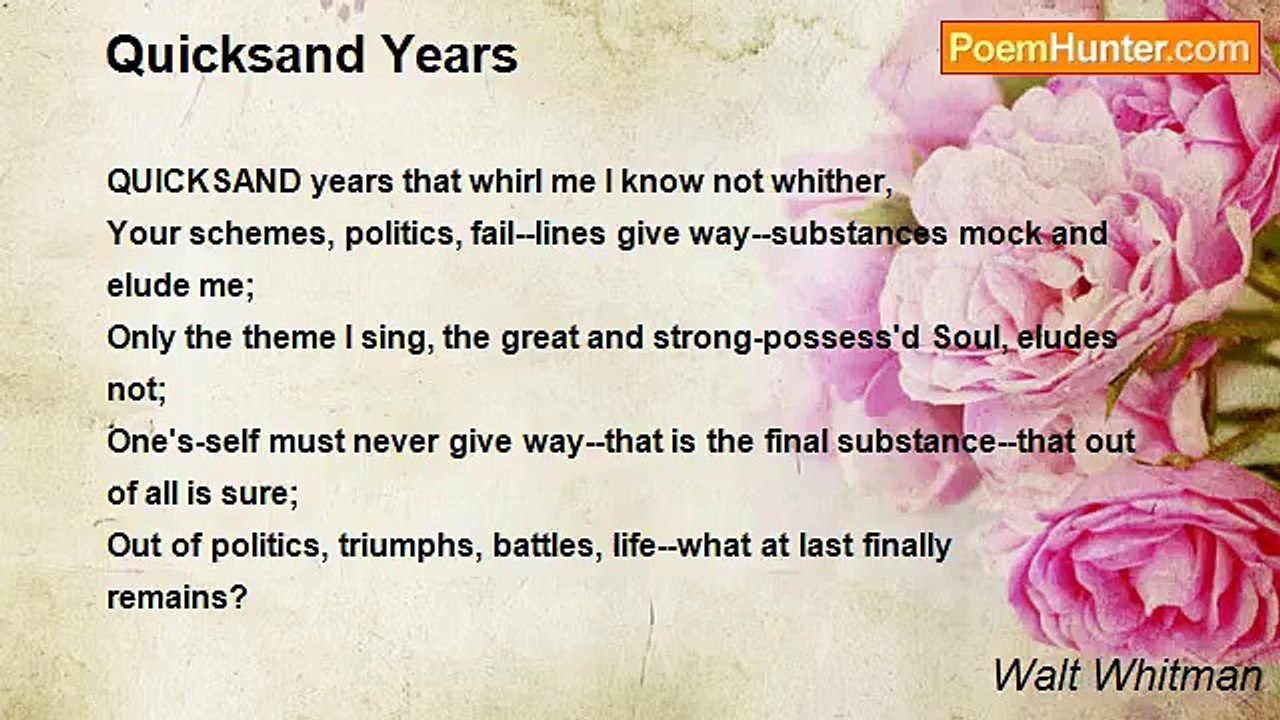 Quicksand Years

PoemHunter.com

QUICKSAND years that whirl me I know not whither,
Your schemes, politics, fail--lines give way--substances mock and elude me;
Only the theme I sing, the great and strong-possess'd Soul, eludes not;
One's-self must never give way--that is the final substance--that out of all is sure;
Out of politics, triumphs, battles, life--what at last finally remains?

Walt Whitman